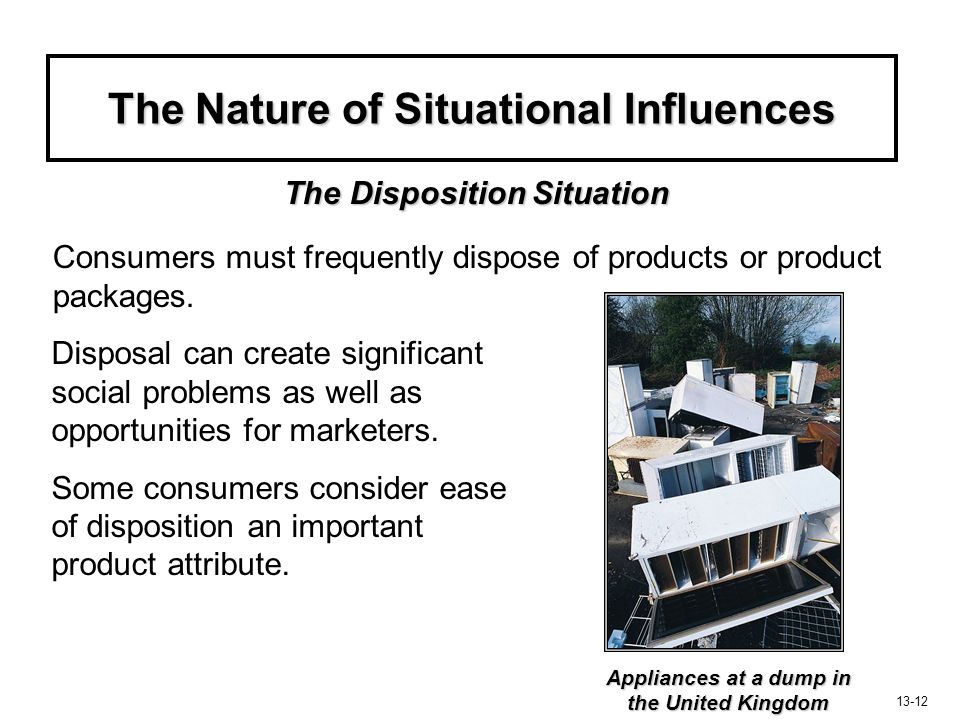 The Nature of Situational Influences

The Disposition Situation

Consumers must frequently dispose of products or product packages.

Disposal can create significant social problems as well as opportunities for marketers.

Some consumers consider ease of disposition an important product attribute.

Appliances at a dump in the United Kingdom

13-12